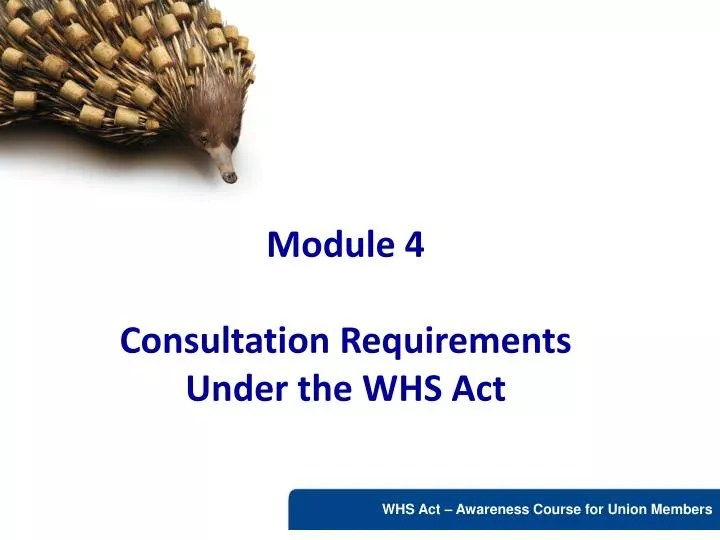 Module 4

Consultation Requirements Under the WHS Act

WHS Act – Awareness Course for Union Members